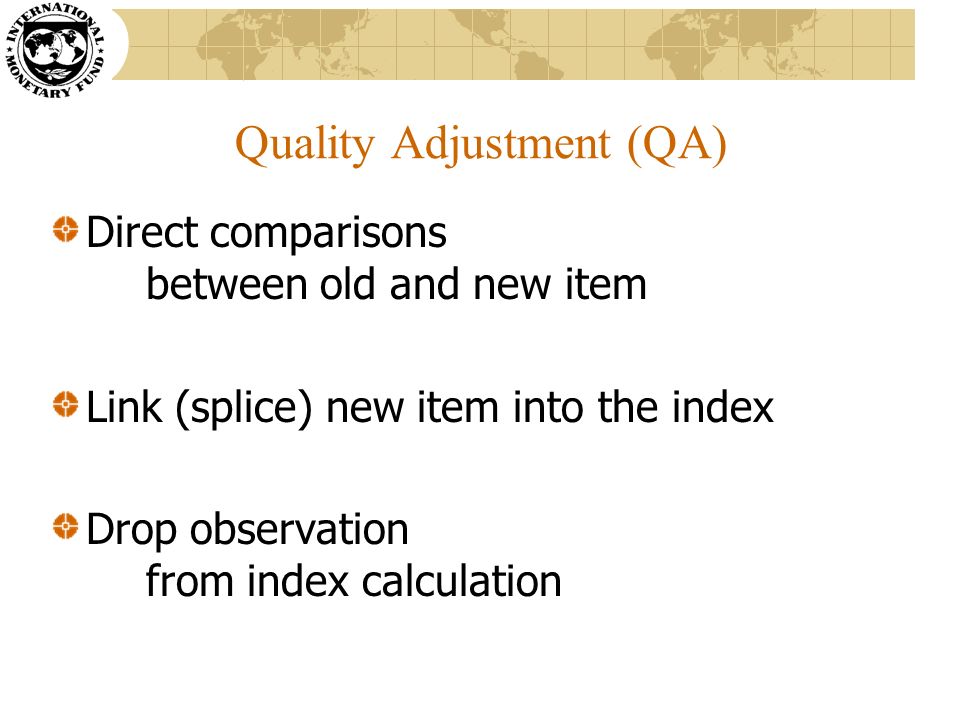 INTERNATIONAL MONETARY FUND

Quality Adjustment (QA)

Direct comparisons
between old and new item

Link (splice) new item into the index

Drop observation
from index calculation